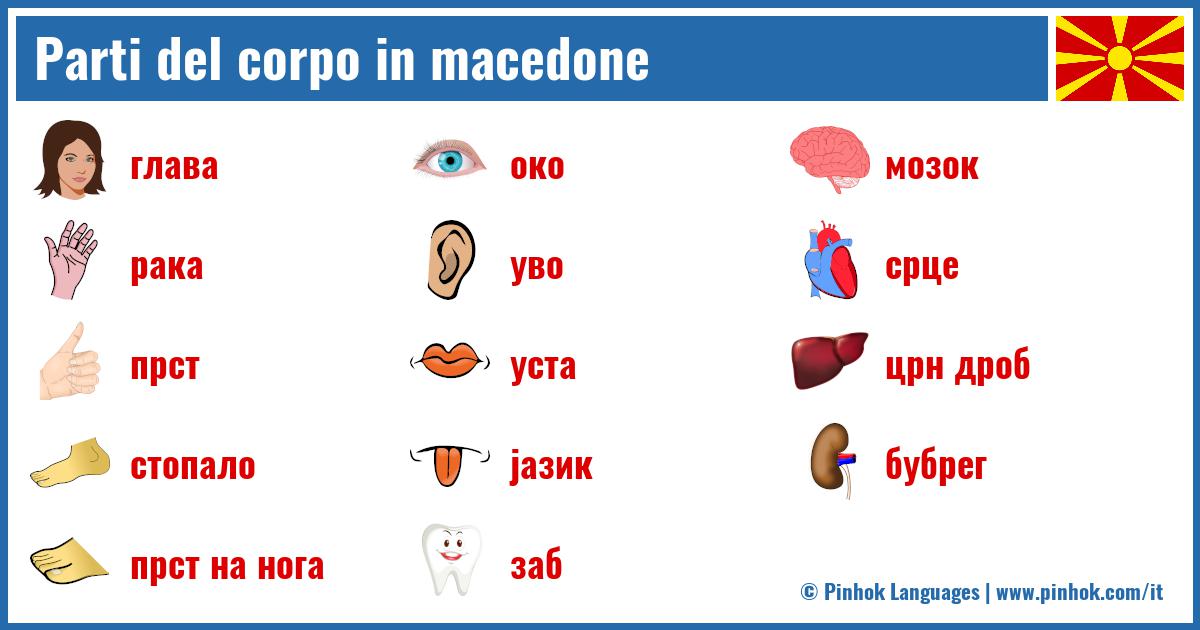 Parti del corpo in macedone

глава

рака

прст

стопало

прст на нога

око

уво

уста

јазик

заб

мозок

срце

црн дроб

бубрег

© Pinhok Languages | www.pinhok.com/it